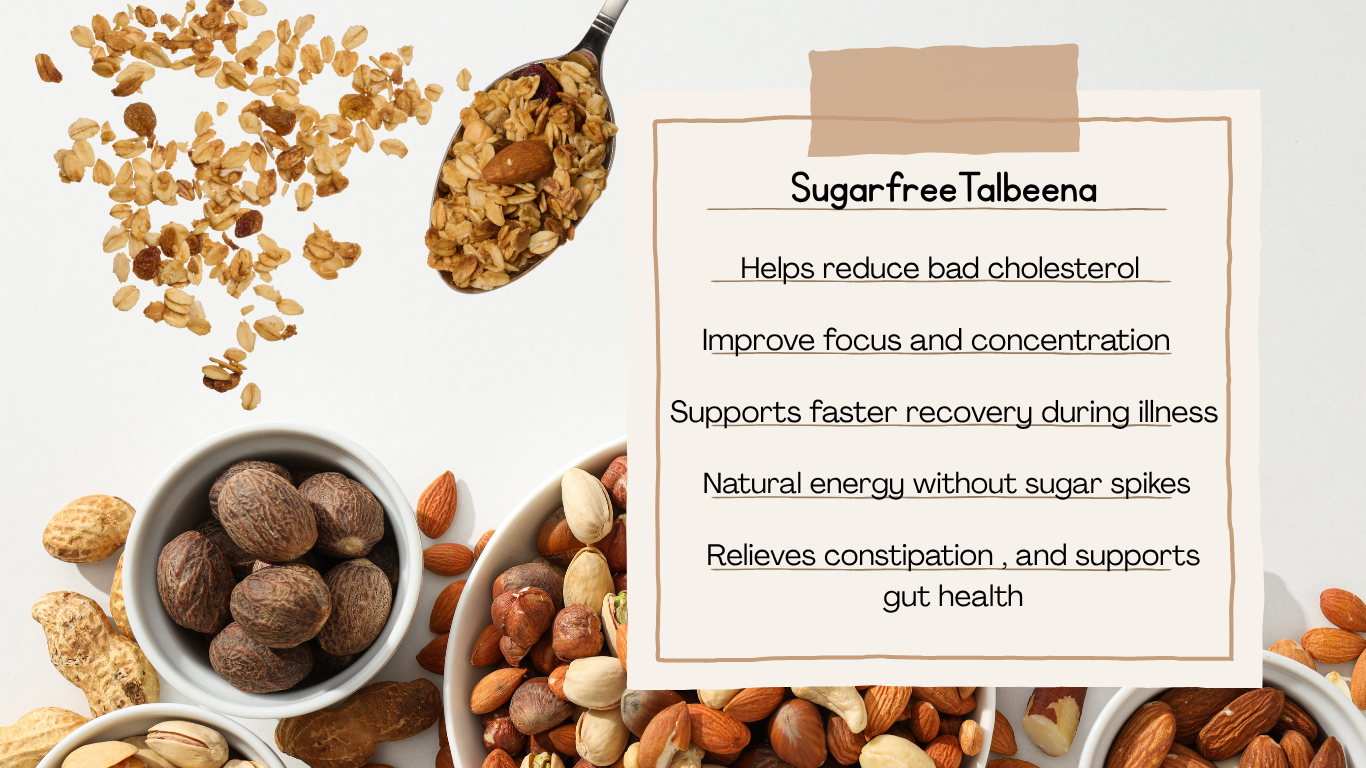 SugarfreeTalbeena

Helps reduce bad cholesterol

Improve focus and concentration

Supports faster recovery during illness

Natural energy without sugar spikes

Relieves constipation , and supports gut health